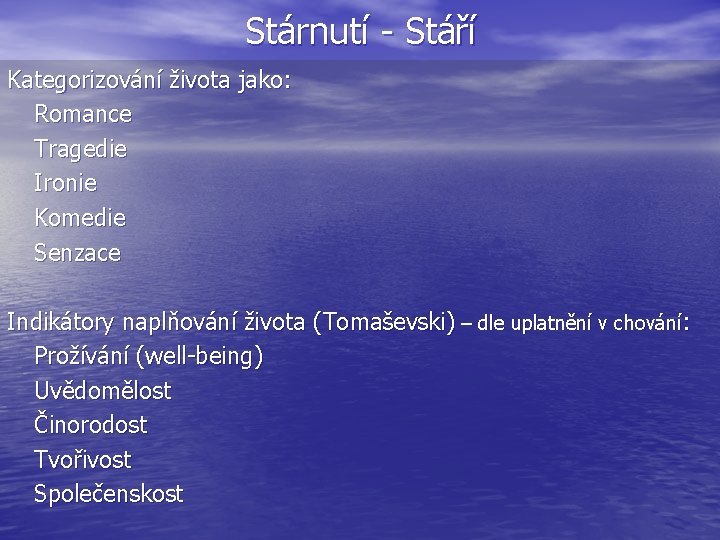 Stárnutí - Stáří

Kategorizování života jako:
Romance
Tragedie
Ironie
Komedie
Senzace

Indikátory naplňování života (Tomaševski) – dle uplatnění v chování:
Prožívání (well-being)
Uvědomělost
Činorodost
Tvořivost
Společenskost